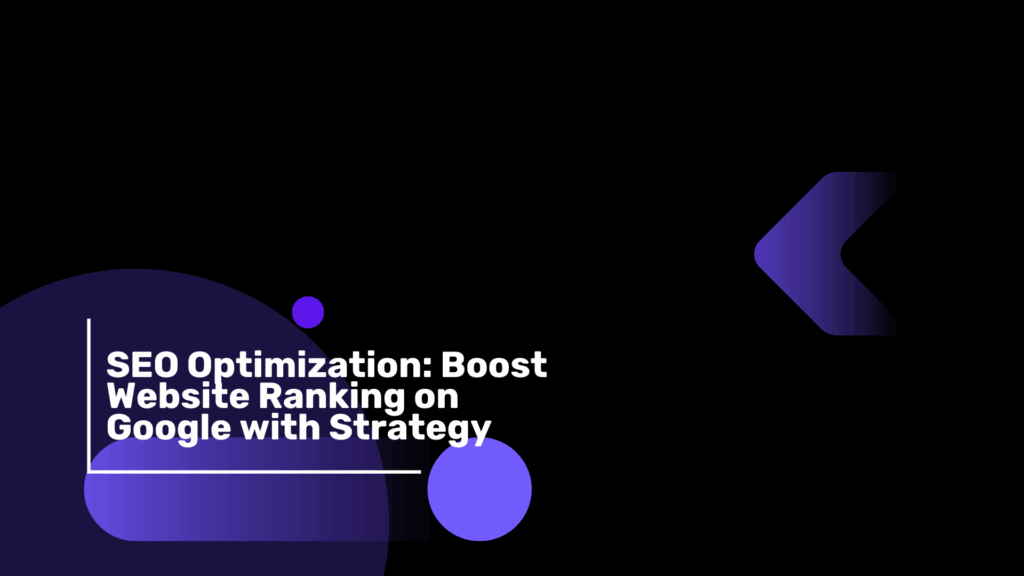 SEO Optimization: Boost Website Ranking on Google with Strategy